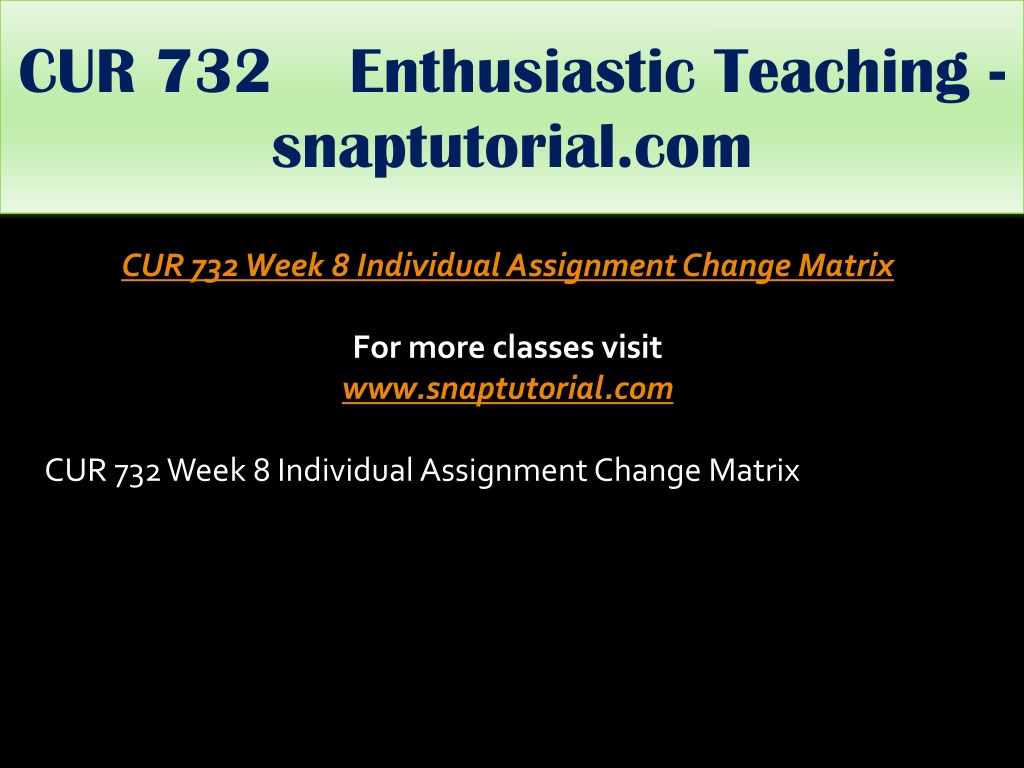 CUR 732 Enthusiastic Teaching - snaptutorial.com

CUR 732 Week 8 Individual Assignment Change Matrix

For more classes visit
www.snaptutorial.com

CUR 732 Week 8 Individual Assignment Change Matrix